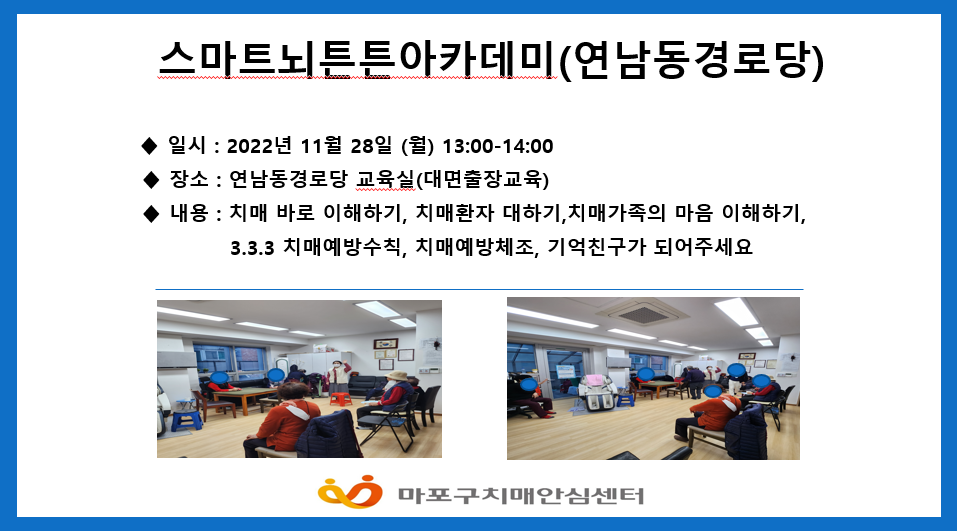 스마트뇌튼튼아카데미(연남동경로당)

◆ 일시 : 2022년 11월 28일 (월) 13:00-14:00

◆ 장소 : 연남동경로당 교육실(대면출장교육)

◆ 내용 : 치매 바로 이해하기, 치매환자 대하기,치매가족의 마음 이해하기, 3.3.3 치매예방수칙, 치매예방체조, 기억친구가 되어주세요

마포구치매안심센터